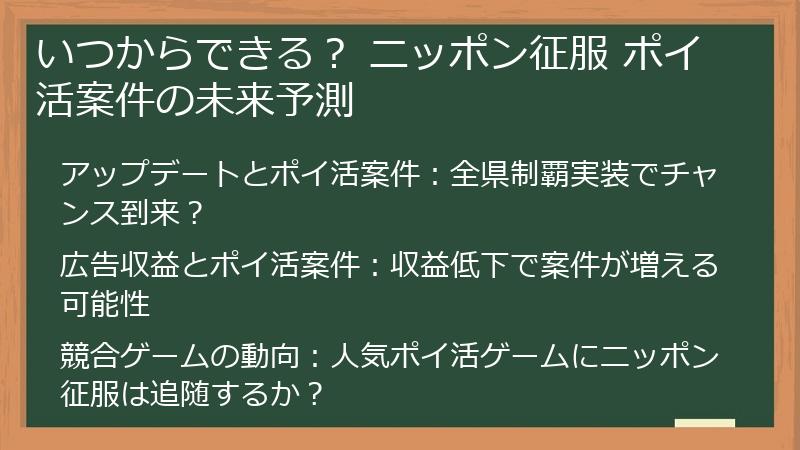 いつからできる？ ニッポン征服 ポイ活案件の未来予測

アップデートとポイ活案件：全県制覇実装でチャンス到来？

広告収益とポイ活案件：収益低下で案件が増える可能性

競合ゲームの動向：人気ポイ活ゲームにニッポン征服は追随するか？